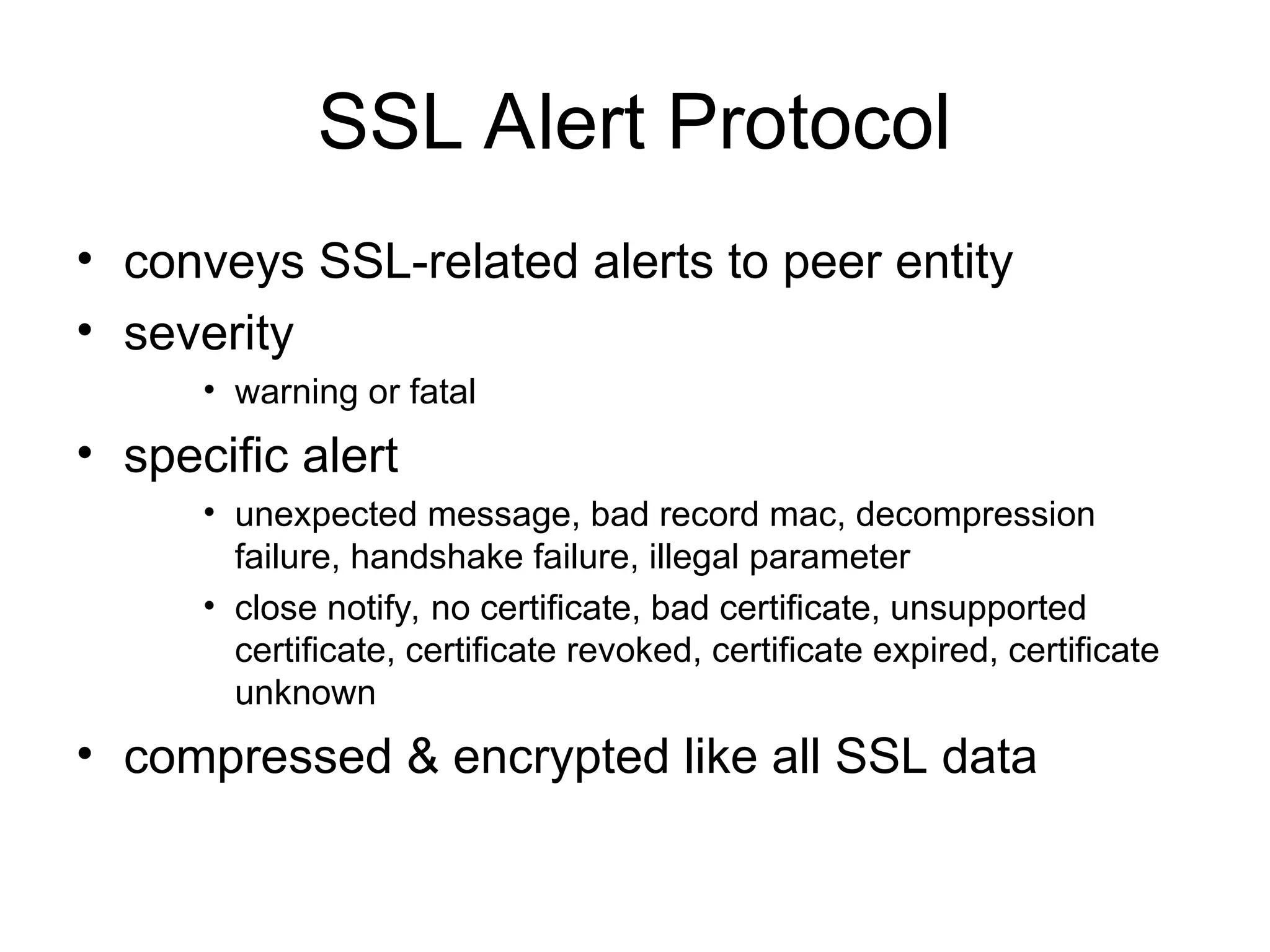 SSL Alert Protocol

• conveys SSL-related alerts to peer entity
• severity
  • warning or fatal
• specific alert
  • unexpected message, bad record mac, decompression failure, handshake failure, illegal parameter
  • close notify, no certificate, bad certificate, unsupported certificate, certificate revoked, certificate expired, certificate unknown
• compressed & encrypted like all SSL data